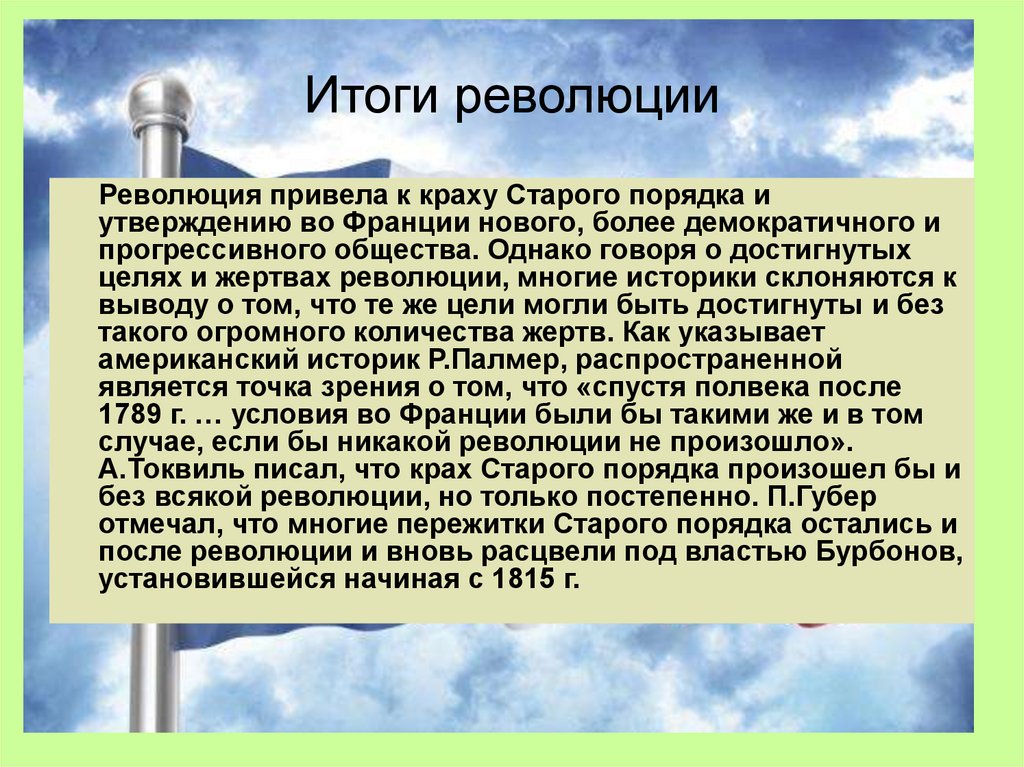 Итоги революции

Революция привела к краху Старого порядка и утверждению во Франции нового, более демократичного и прогрессивного общества. Однако говоря о достигнутых целях и жертвах революции, многие историки склоняются к выводу о том, что те же цели могли быть достигнуты и без такого огромного количества жертв. Как указывает американский историк Р.Палмер, распространенной является точка зрения о том, что «спустя полвека после 1789 г. … условия во Франции были бы такими же и в том случае, если бы никакой революции не произошло». А.Токвиль писал, что крах Старого порядка произошел бы и без всякой революции, но только постепенно. П.Губер отмечал, что многие пережитки Старого порядка остались и после революции и вновь расцвели под властью Бурбонов, установившейся начиная с 1815 г.